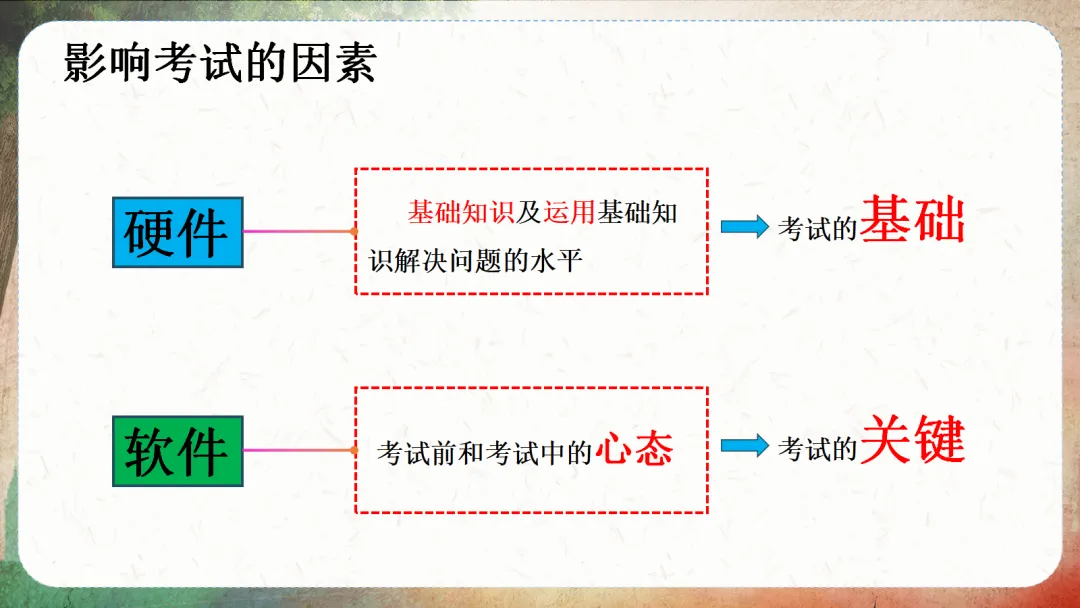 影响考试的因素

硬件

基础知识及运用基础知识解决问题的水平

考试的基础

软件

考试前和考试中的心态

考试的关键